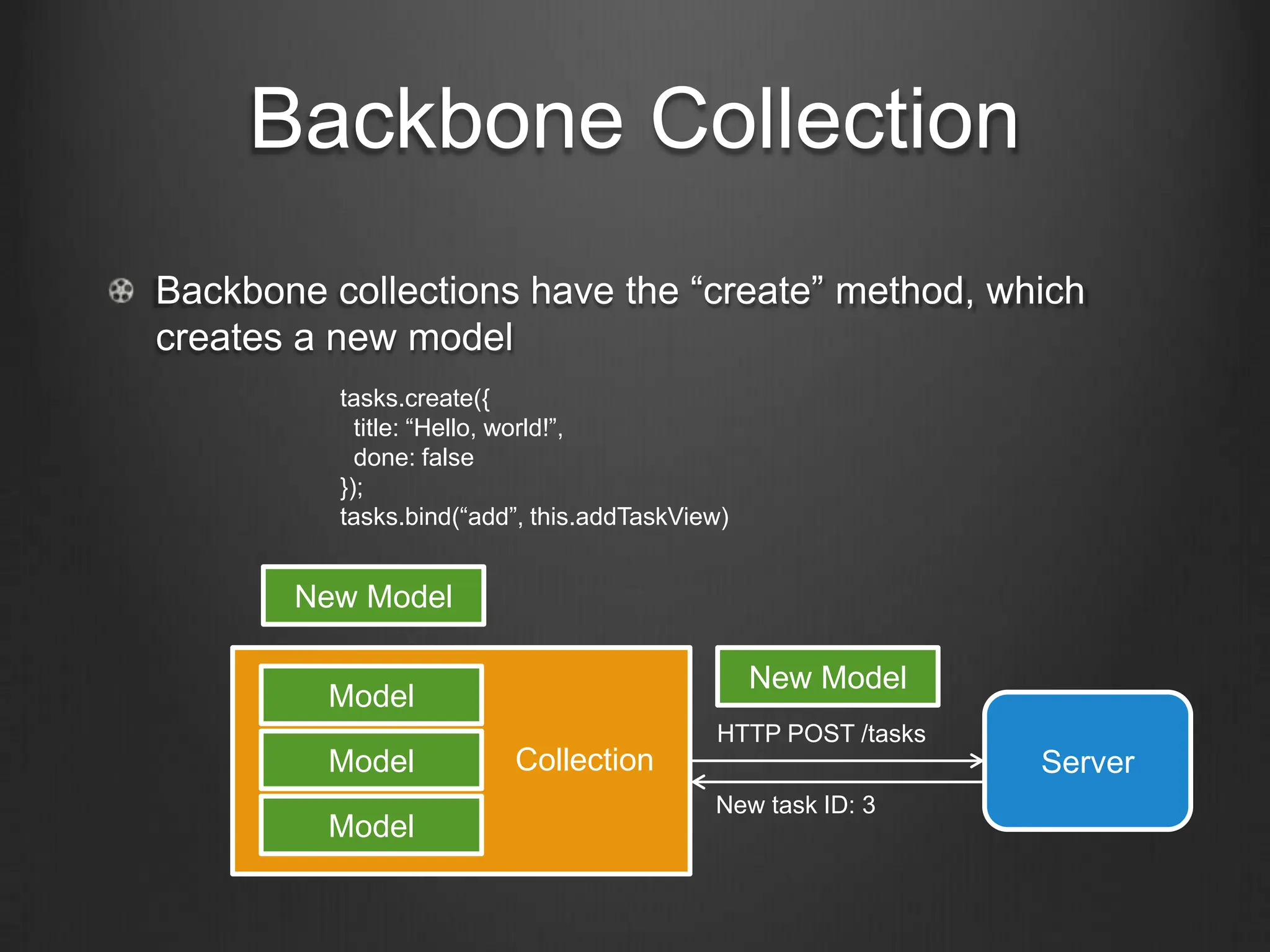 Backbone Collection

Backbone collections have the “create” method, which creates a new model

tasks.create({
  title: “Hello, world!”,
  done: false
});
tasks.bind(“add”, this.addTaskView)

New Model

Model

Model

Model

Collection

New Model

HTTP POST /tasks

New task ID: 3

Server